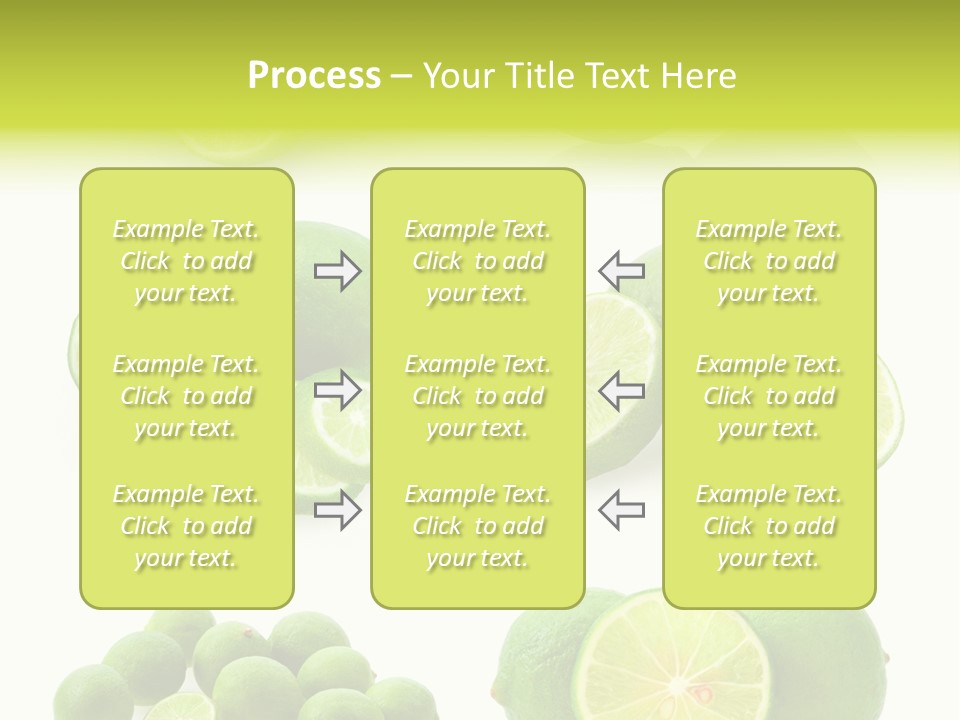 Process – Your Title Text Here

Example Text. Click to add your text.

Example Text. Click to add your text.

Example Text. Click to add your text.

Example Text. Click to add your text.

Example Text. Click to add your text.

Example Text. Click to add your text.

Example Text. Click to add your text.

Example Text. Click to add your text.

Example Text. Click to add your text.